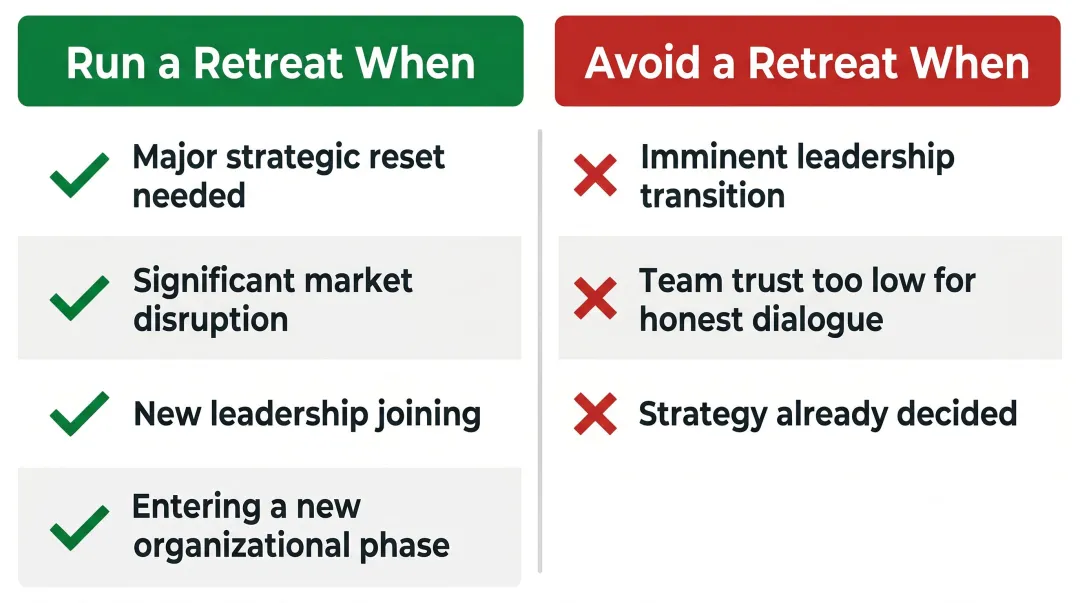 Run a Retreat When

Major strategic reset needed

Significant market disruption

New leadership joining

Entering a new organizational phase

Avoid a Retreat When

Imminent leadership transition

Team trust too low for honest dialogue

Strategy already decided